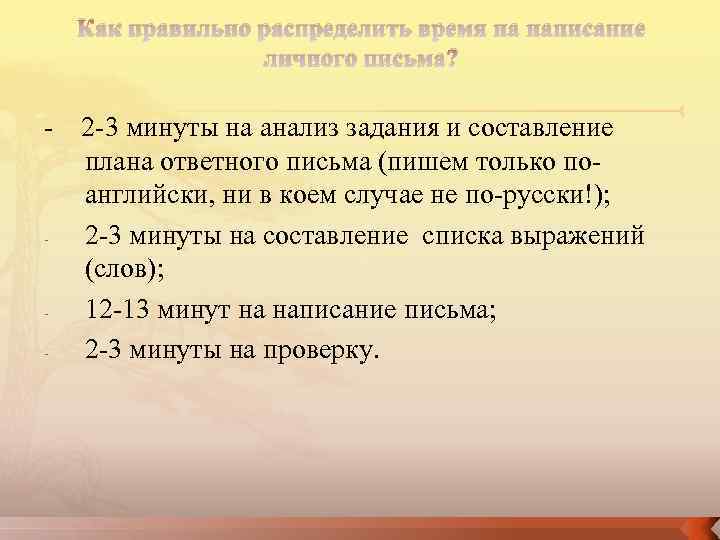 Как правильно распределить время на написание личного письма?

- 2-3 минуты на анализ задания и составление плана ответного письма (пишем только по-английски, ни в коем случае не по-русски!);

- 2-3 минуты на составление списка выражений (слов);

- 12-13 минут на написание письма;

- 2-3 минуты на проверку.